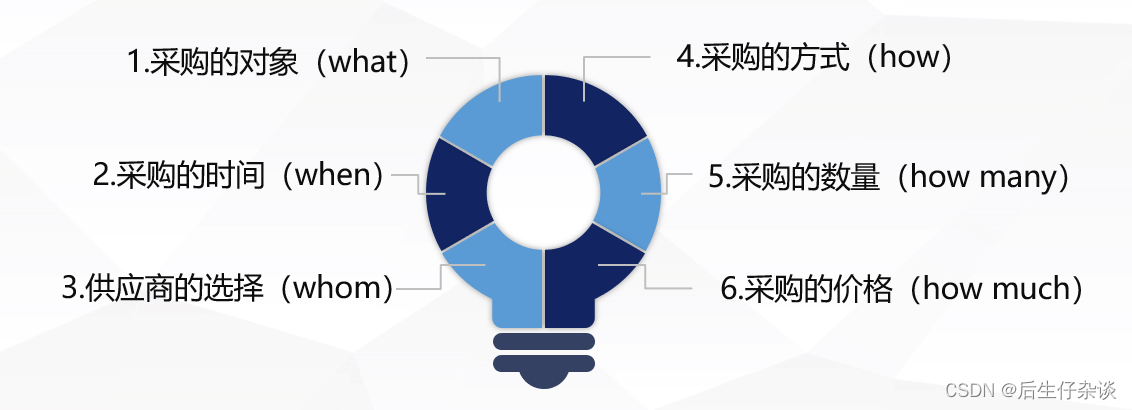 1.采购的对象（what）

2.采购的时间（when）

3.供应商的选择（whom）

4.采购的方式（how）

5.采购的数量（how many）

6.采购的价格（how much）

CSDN @后生仔杂谈